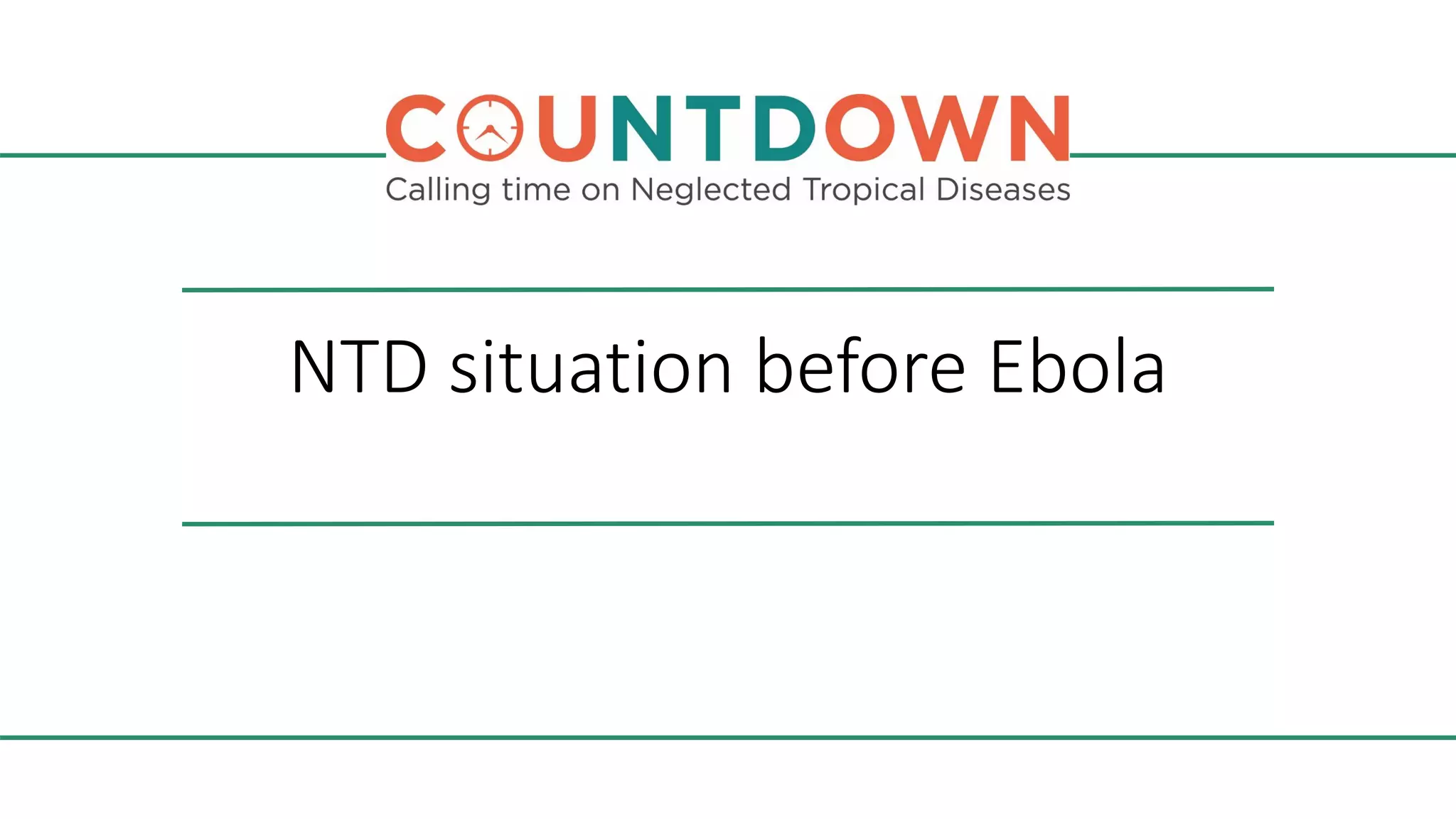 COUNTDOWN
Calling time on Neglected Tropical Diseases

NTD situation before Ebola